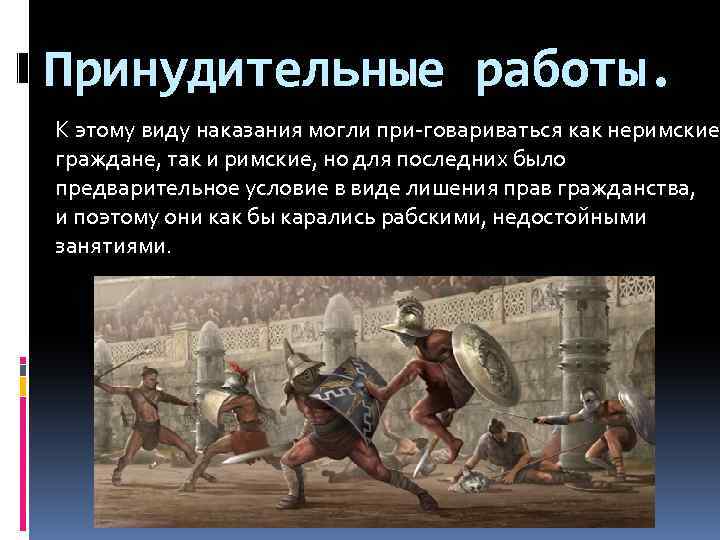 Принудительные работы.

К этому виду наказания могли при-говариваться как неримские граждане, так и римские, но для последних было предварительное условие в виде лишения прав гражданства, и поэтому они как бы карались рабскими, недостойными занятиями.